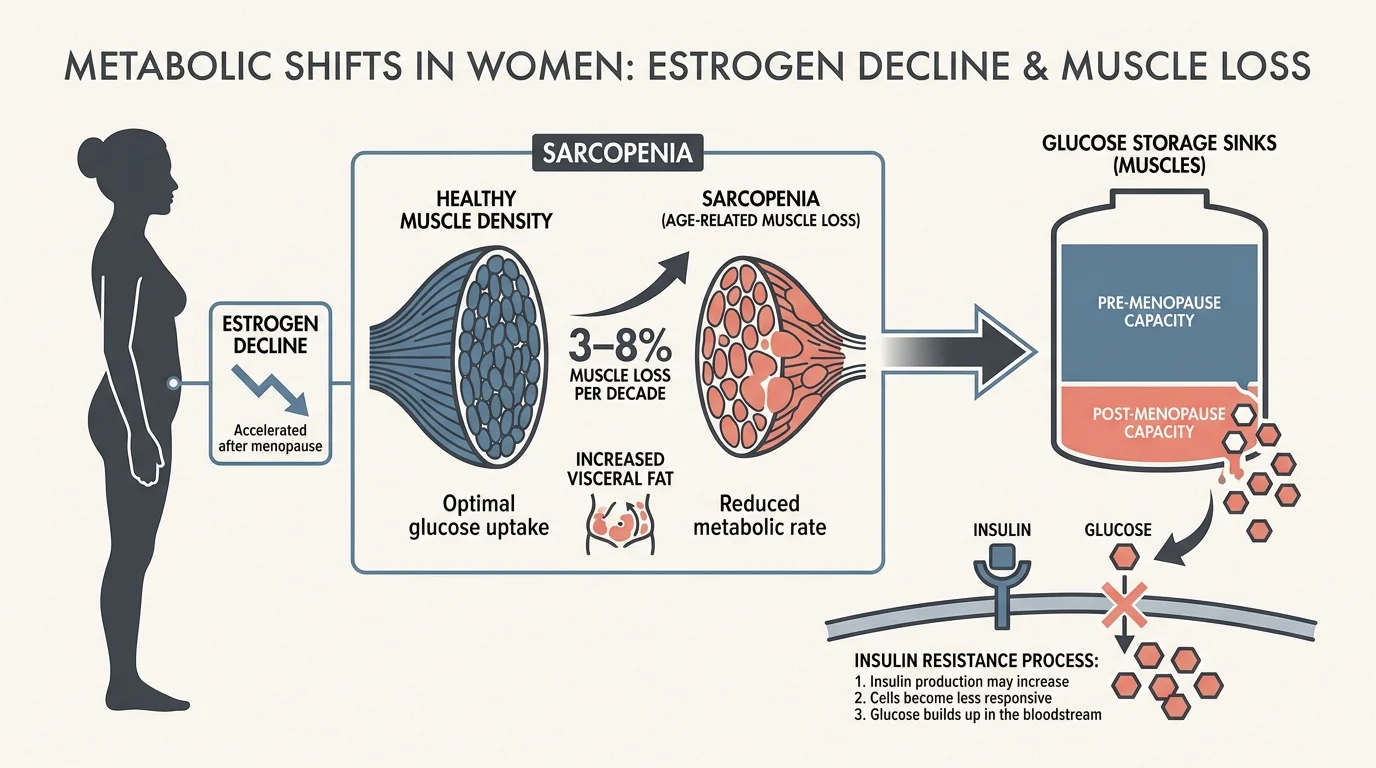 METABOLIC SHIFTS IN WOMEN: ESTROGEN DECLINE & MUSCLE LOSS

ESTROGEN DECLINE

Accelerated after menopause

SARCOPENIA

HEALTHY MUSCLE DENSITY

Optimal glucose uptake

3–8% MUSCLE LOSS PER DECADE

INCREASED VISCERAL FAT

SARCOPENIA (AGE-RELATED MUSCLE LOSS)

Reduced metabolic rate

GLUCOSE STORAGE SINKS (MUSCLES)

PRE-MENOPAUSE CAPACITY

POST-MENOPAUSE CAPACITY

INSULIN

GLUCOSE

INSULIN RESISTANCE PROCESS:
1. Insulin production may increase
2. Cells become less responsive
3. Glucose builds up in the bloodstream